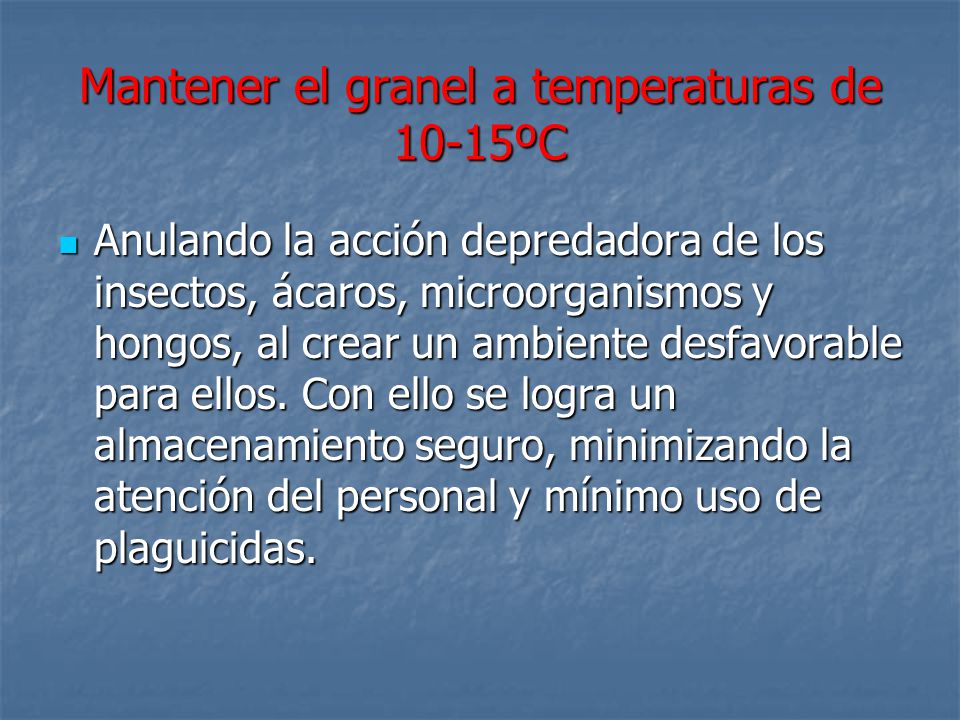 Mantener el granel a temperaturas de 10-15ºC

Anulando la acción depredadora de los insectos, ácaros, microorganismos y hongos, al crear un ambiente desfavorable para ellos. Con ello se logra un almacenamiento seguro, minimizando la atención del personal y mínimo uso de plaguicidas.